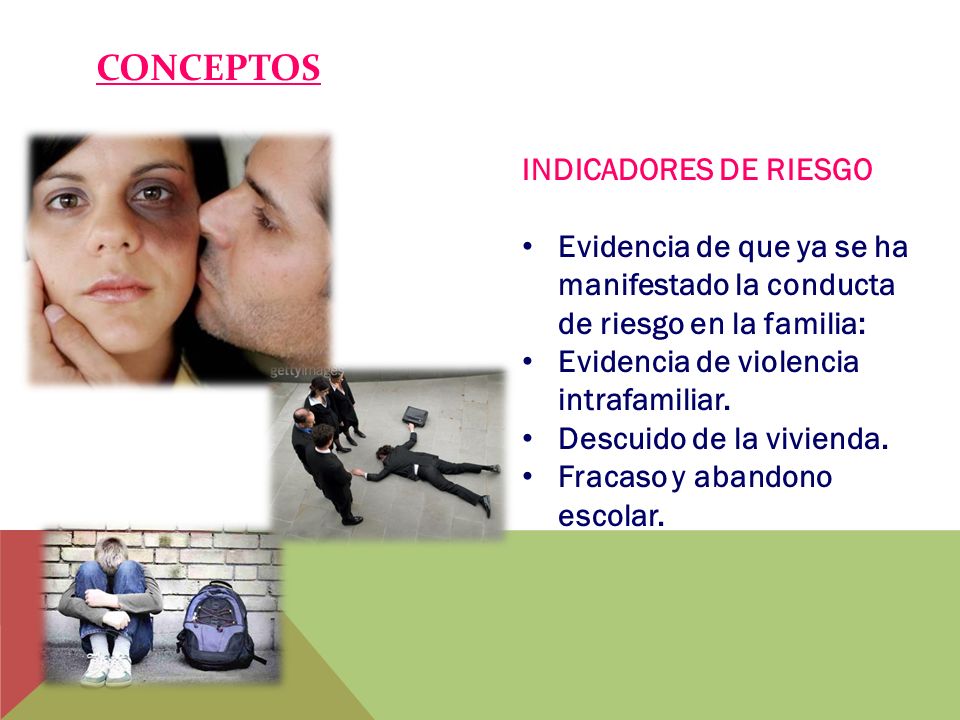 CONCEPTOS

gettyimages

INDICADORES DE RIESGO

• Evidencia de que ya se ha manifestado la conducta de riesgo en la familia:
• Evidencia de violencia intrafamiliar.
• Descuido de la vivienda.
• Fracaso y abandono escolar.